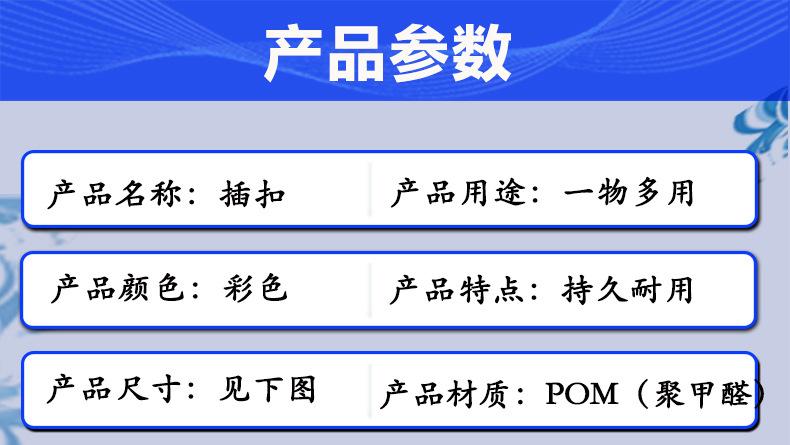 产品参数

产品名称：插扣

产品用途：一物多用

产品颜色：彩色

产品特点：持久耐用

产品尺寸：见下图

产品材质：POM（聚甲醛）